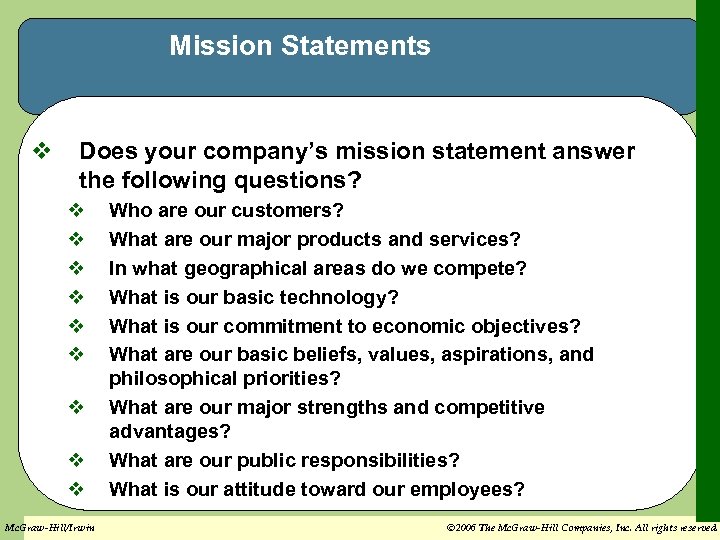 Mission Statements

❖ Does your company's mission statement answer the following questions?

❖ Who are our customers?
❖ What are our major products and services?
❖ In what geographical areas do we compete?
❖ What is our basic technology?
❖ What is our commitment to economic objectives?
❖ What are our basic beliefs, values, aspirations, and philosophical priorities?
❖ What are our major strengths and competitive advantages?
❖ What are our public responsibilities?
❖ What is our attitude toward our employees?

McGraw-Hill/Irwin

©2006 The McGraw-Hill Companies, Inc. All rights reserved.